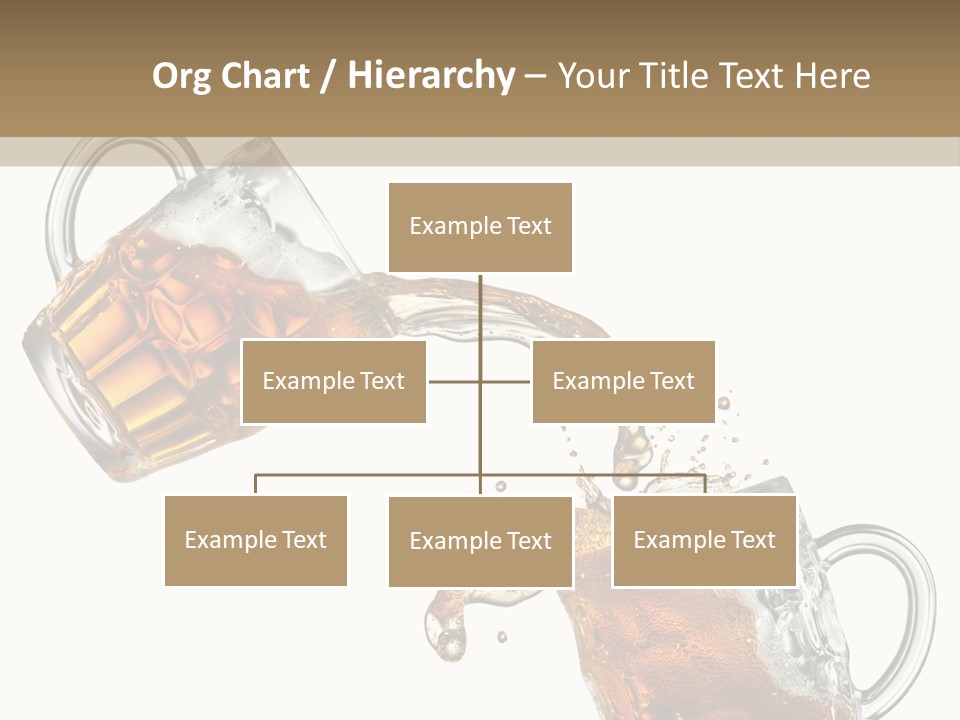 Org Chart / Hierarchy – Your Title Text Here

Example Text

Example Text

Example Text

Example Text

Example Text

Example Text